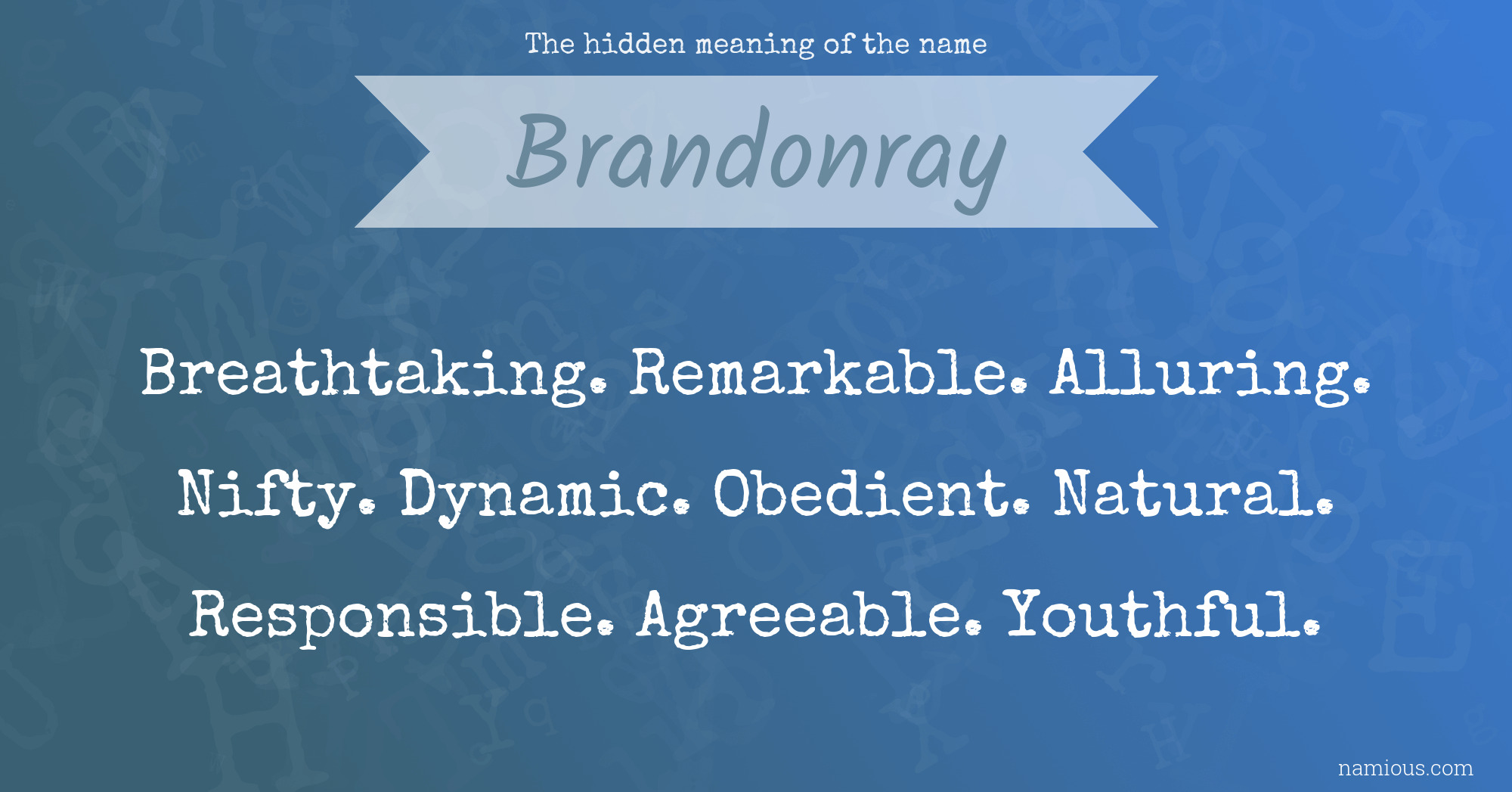 The hidden meaning of the name

Brandonray

Breathtaking. Remarkable. Alluring. Nifty. Dynamic. Obedient. Natural. Responsible. Agreeable. Youthful.

namious.com